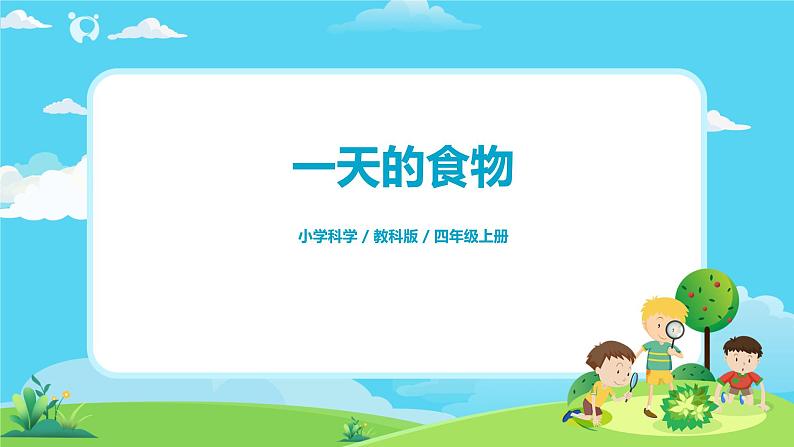 一天的食物

小学科学 / 教科版 / 四年级上册